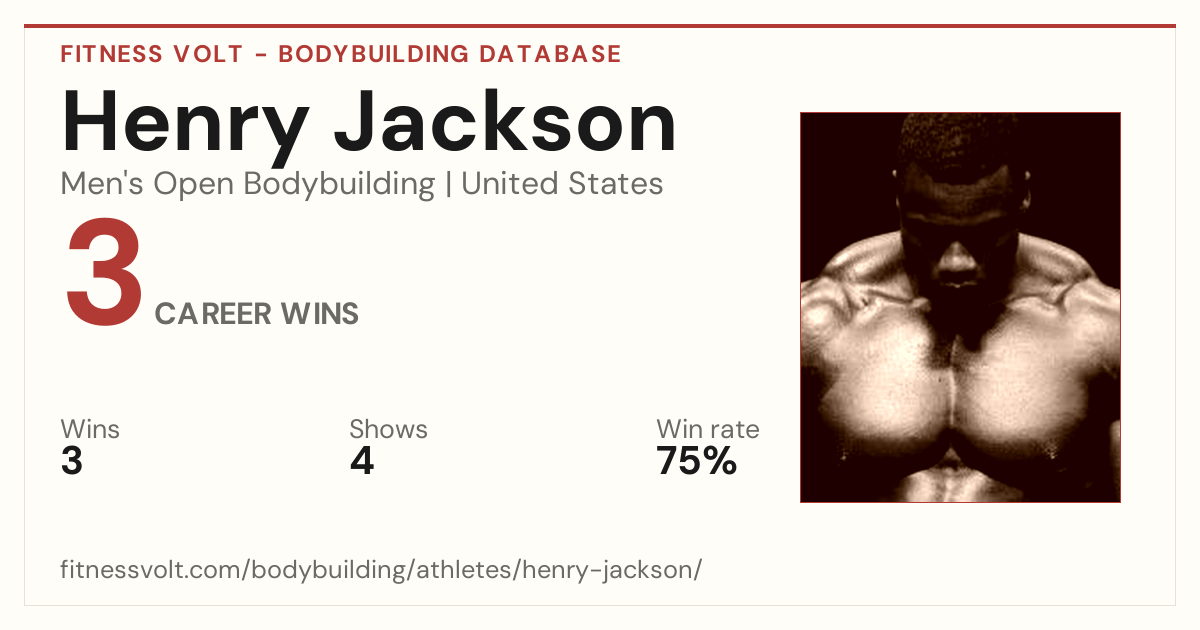 FITNESS VOLT - BODYBUILDING DATABASE

Henry Jackson

Men's Open Bodybuilding | United States

3 CAREER WINS

Wins
3

Shows
4

Win rate
75%

fitnessvolt.com/bodybuilding/athletes/henry-jackson/